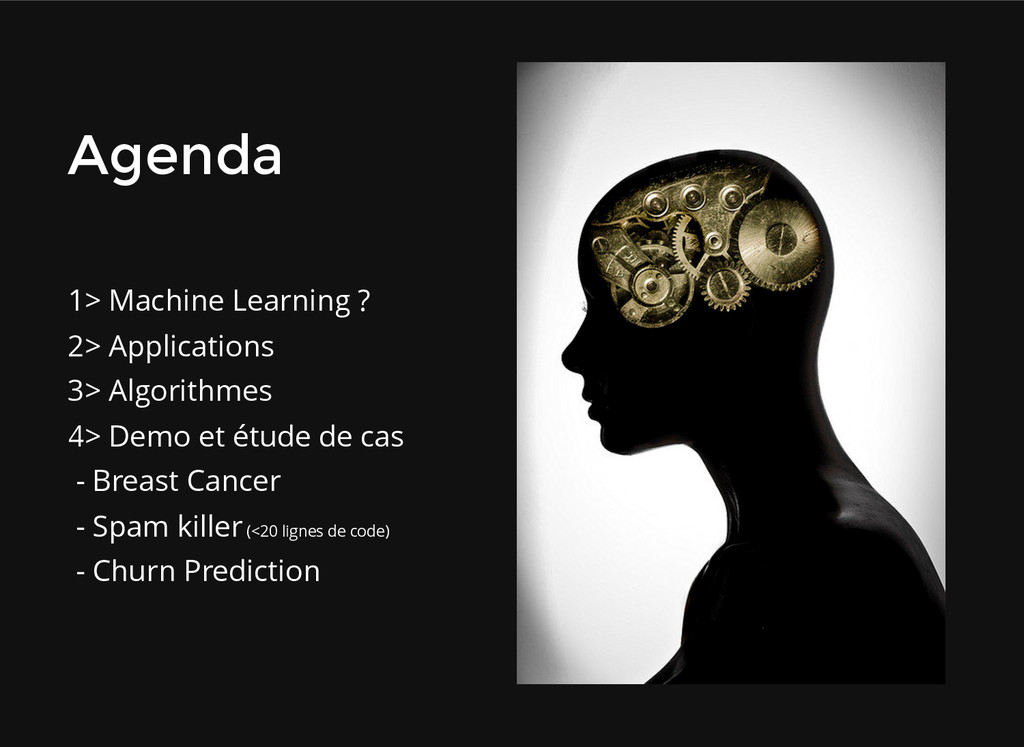 Agenda

1> Machine Learning ?
2> Applications
3> Algorithmes
4> Demo et étude de cas
- Breast Cancer
- Spam killer (<20 lignes de code)
- Churn Prediction